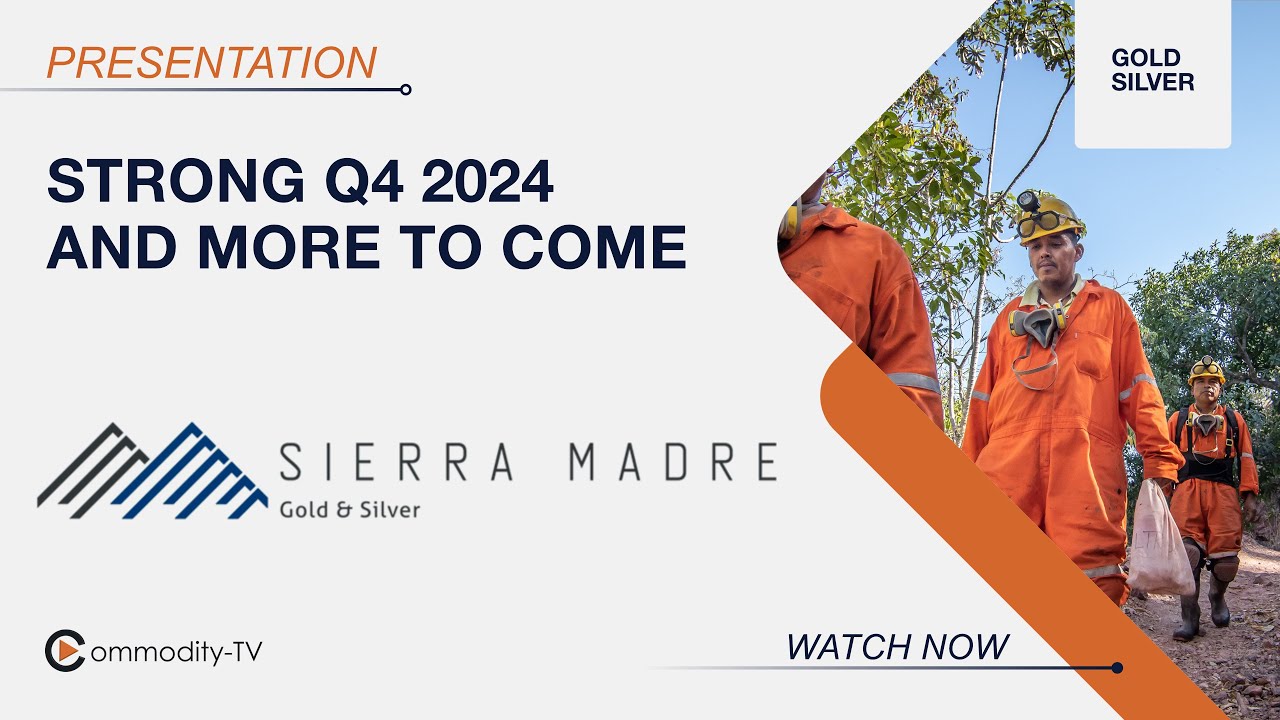 PRESENTATION

GOLD SILVER

STRONG Q4 2024 AND MORE TO COME

SIERRA MADRE
Gold & Silver

Commodity-TV

WATCH NOW